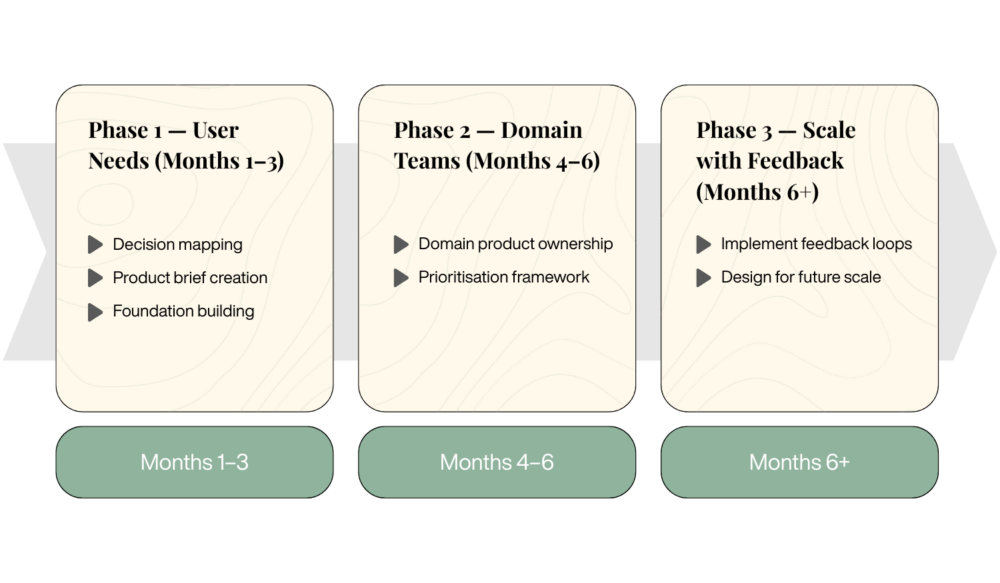 Phase 1 — User Needs (Months 1–3)

Decision mapping
Product brief creation
Foundation building

Months 1–3

Phase 2 — Domain Teams (Months 4–6)

Domain product ownership
Prioritisation framework

Months 4–6

Phase 3 — Scale with Feedback (Months 6+)

Implement feedback loops
Design for future scale

Months 6+